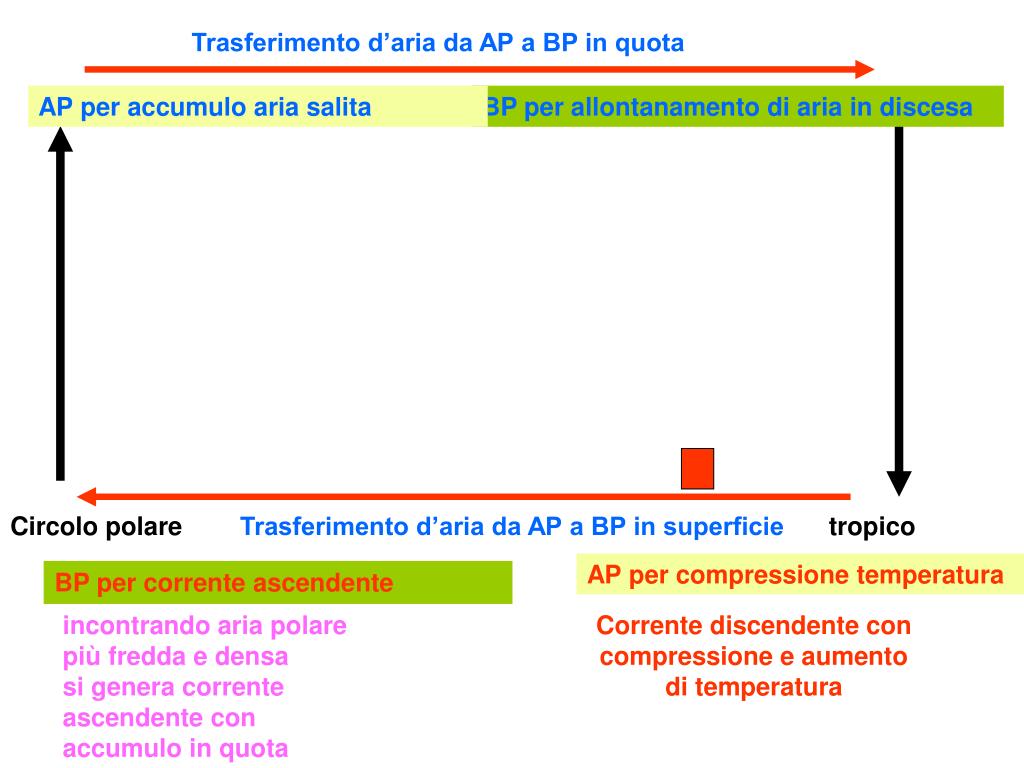 Trasferimento d’aria da AP a BP in quota

AP per accumulo aria salita

BP per allontanamento di aria in discesa

Circolo polare

Trasferimento d’aria da AP a BP in superficie

tropico

BP per corrente ascendente

AP per compressione temperatura

incontrando aria polare più fredda e densa si genera corrente ascendente con accumulo in quota

Corrente discendente con compressione e aumento di temperatura